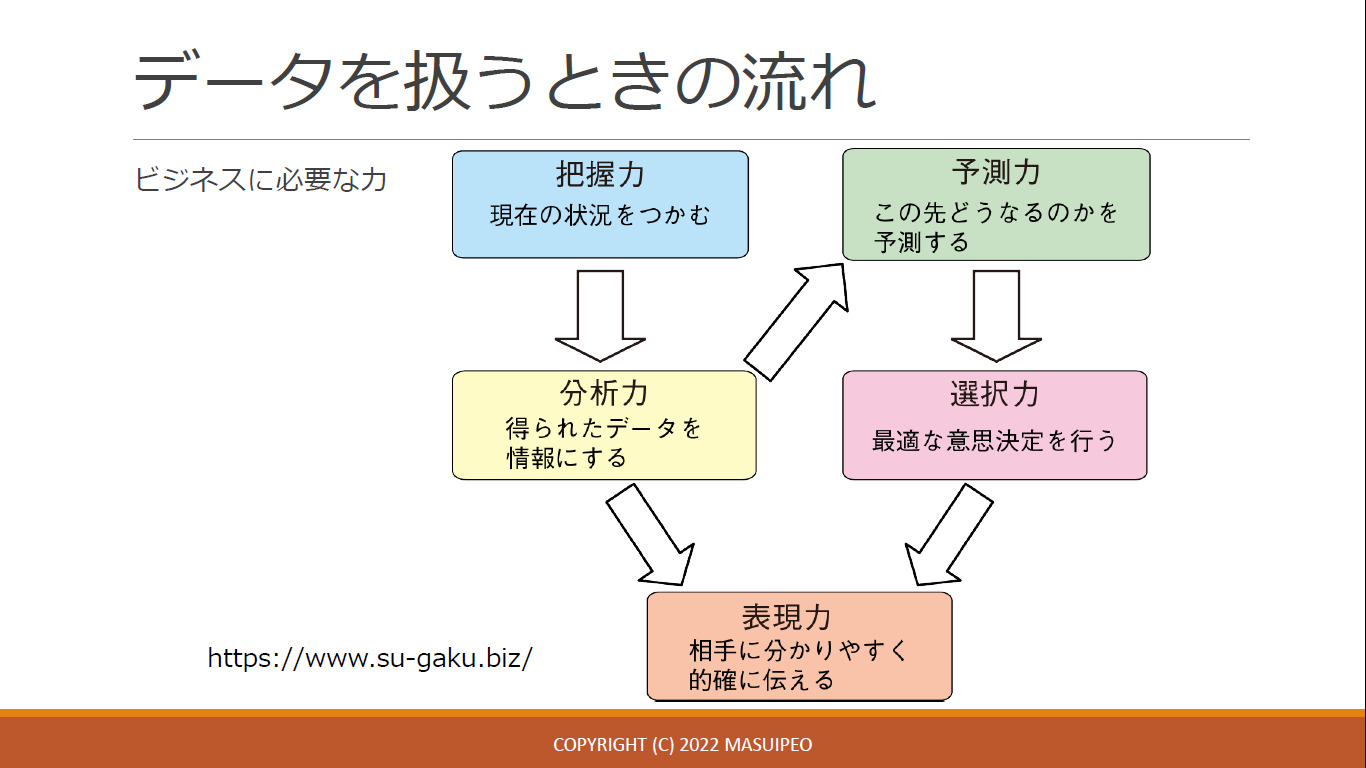 データを扱うときの流れ

ビジネスに必要な力

把握力
現在の状況をつかむ

予測力
この先どうなるのかを予測する

分析力
得られたデータを情報にする

選択力
最適な意思決定を行う

表現力
相手に分かりやすく的確に伝える

https://www.su-gaku.biz/

COPYRIGHT (C) 2022 MASUIPEO